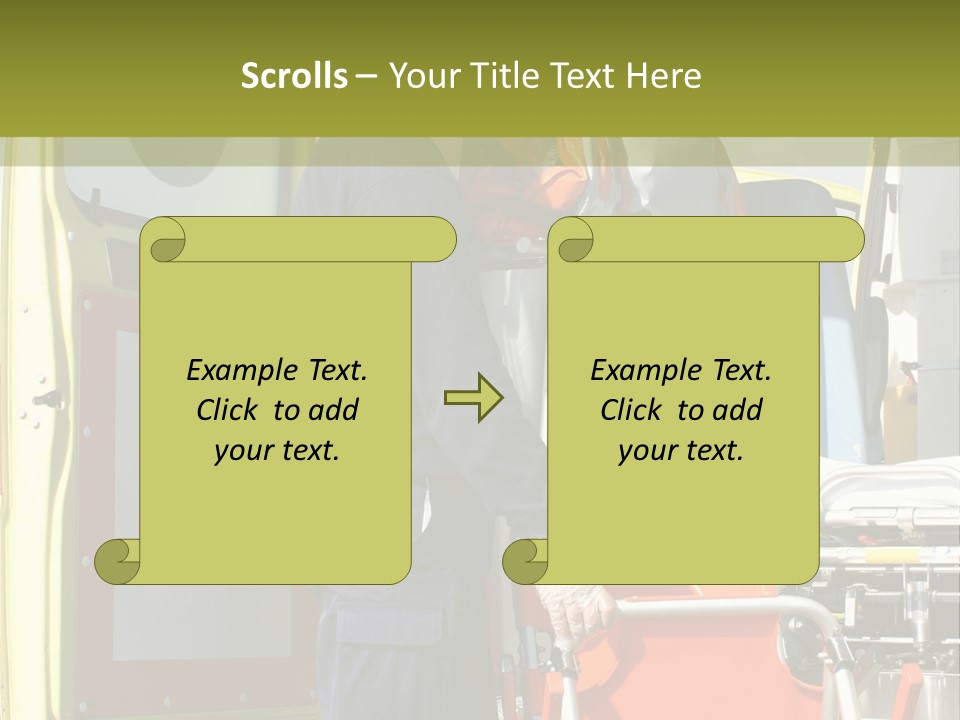 Scrolls – Your Title Text Here

Example Text. Click to add your text.

Example Text. Click to add your text.